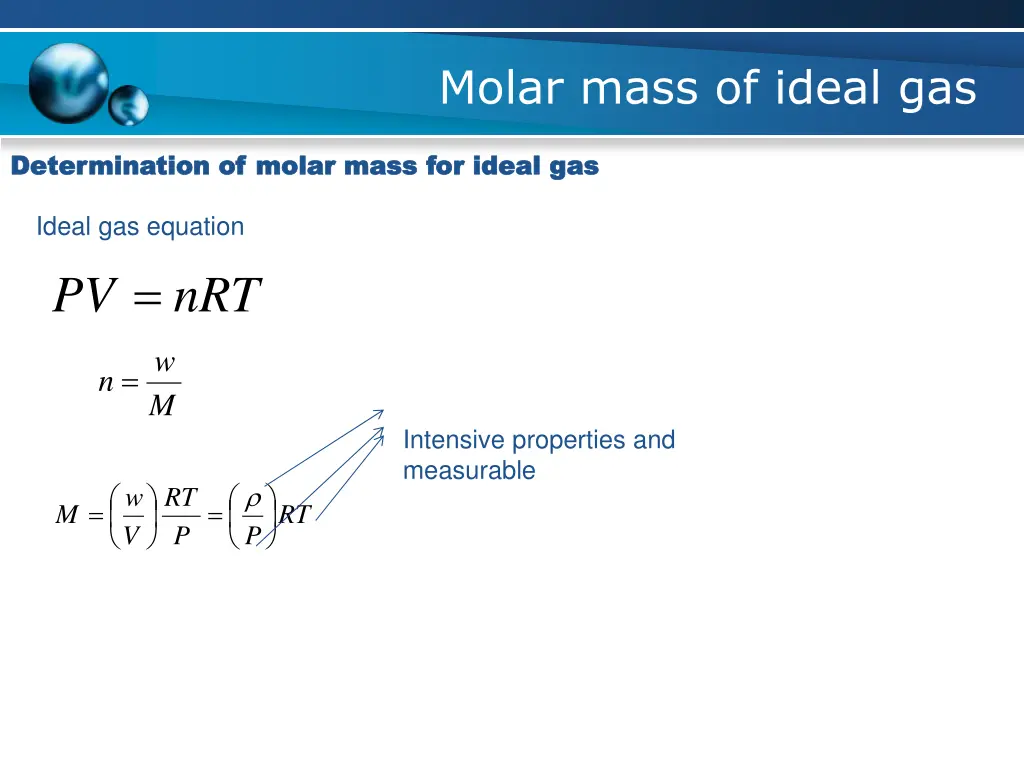 Molar mass of ideal gas

Determination of molar mass for ideal gas

Ideal gas equation

$PV = nRT$

$n = \frac{w}{M}$

Intensive properties and measurable

$M = \left(\frac{w}{V}\right)\frac{RT}{P} = \left(\frac{\rho}{P}\right)RT$